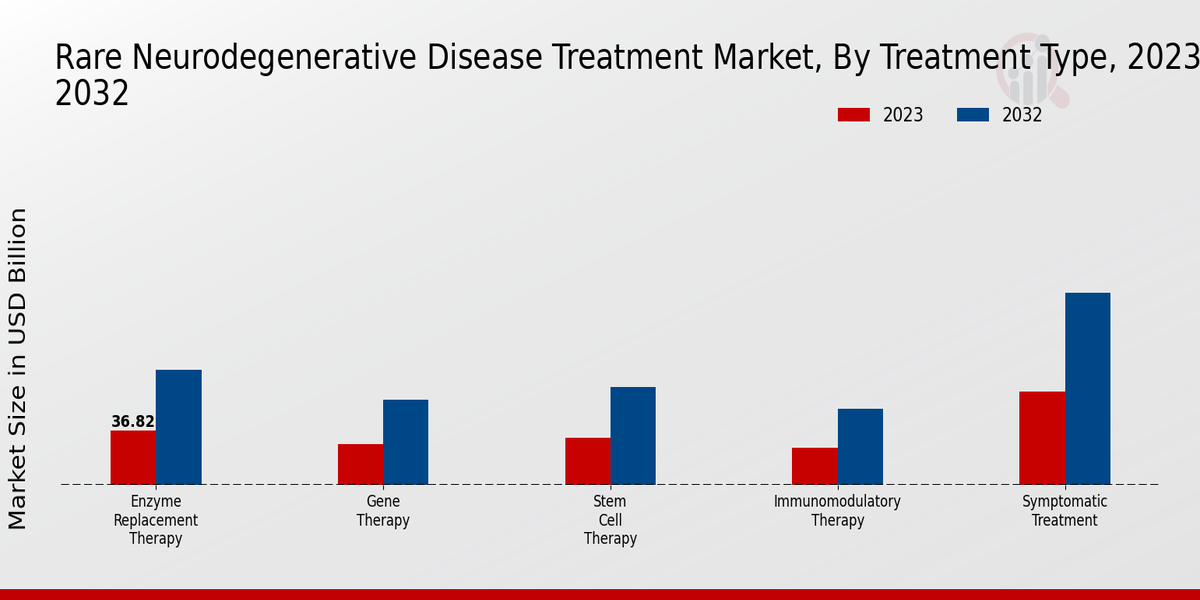 Rare Neurodegenerative Disease Treatment Market, By Treatment Type, 2023
2032

2023
2032

Market Size in USD Billion

36.82

Enzyme Replacement Therapy

Gene Therapy

Stem Cell Therapy

Immunomodulatory Therapy

Symptomatic Treatment